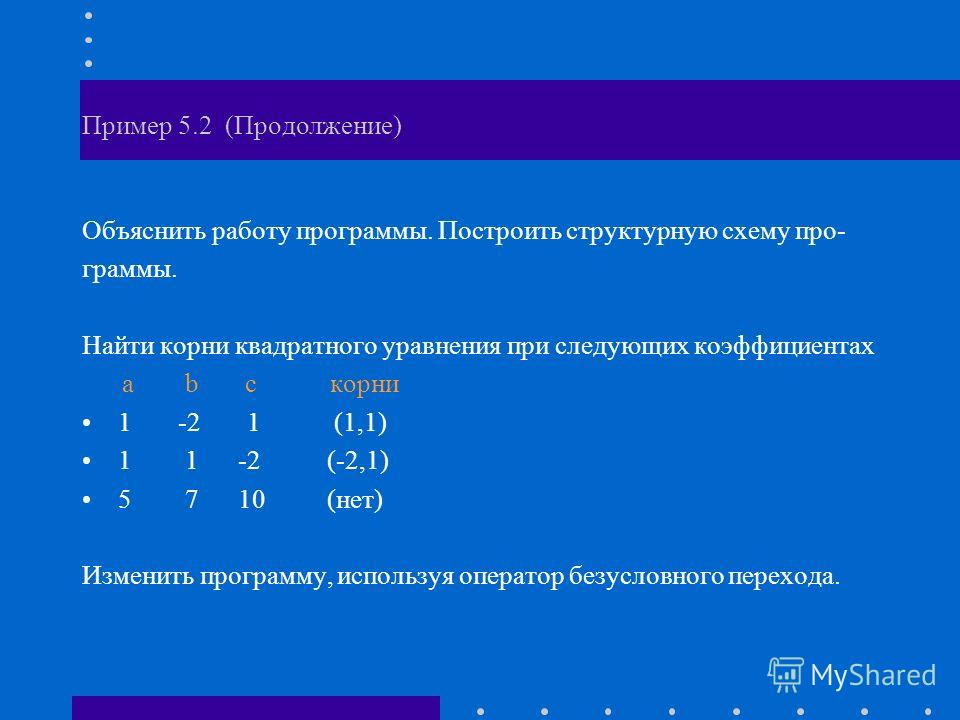 Пример 5.2 (Продолжение)

Объяснить работу программы. Построить структурную схему программы.

Найти корни квадратного уравнения при следующих коэффициентах

| a | b | c | корни |
|---|---|---|---|
| 1 | -2 | 1 | (1,1) |
| 1 | 1 | -2 | (-2,1) |
| 5 | 7 | 10 | (нет) |

Изменить программу, используя оператор безусловного перехода.

MyShared